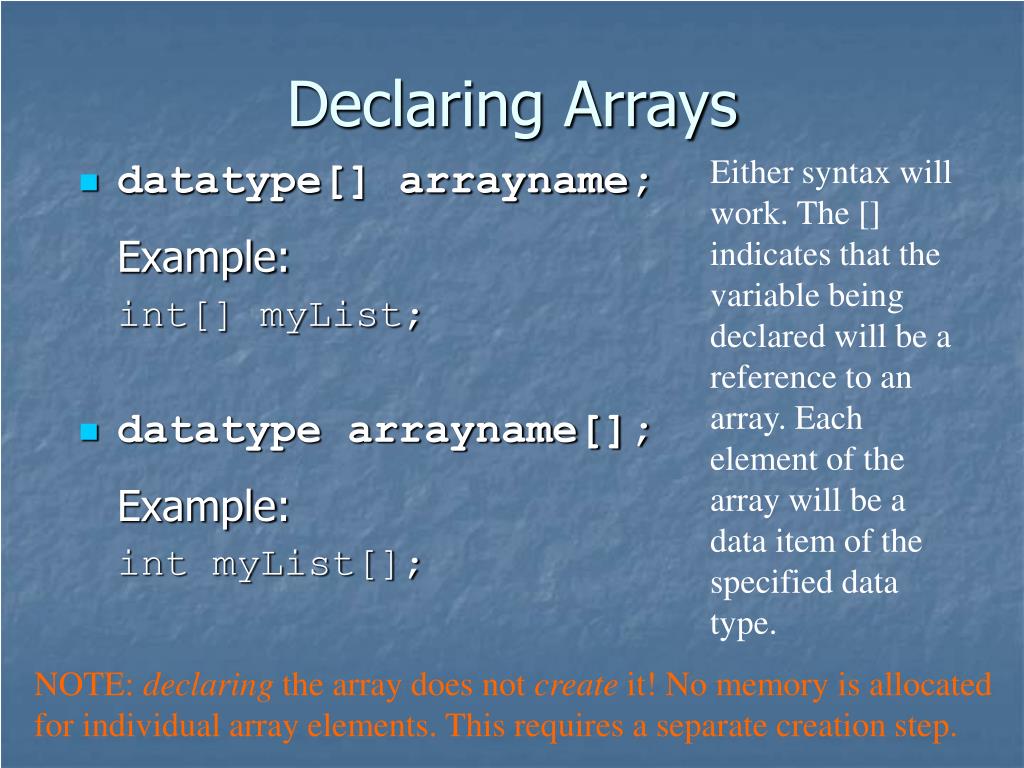 Declaring Arrays

datatype[] arrayname;

Example:

int[] myList;

datatype arrayname[];

Example:

int myList[];

Either syntax will work. The [] indicates that the variable being declared will be a reference to an array. Each element of the array will be a data item of the specified data type.

NOTE: declaring the array does not create it! No memory is allocated for individual array elements. This requires a separate creation step.